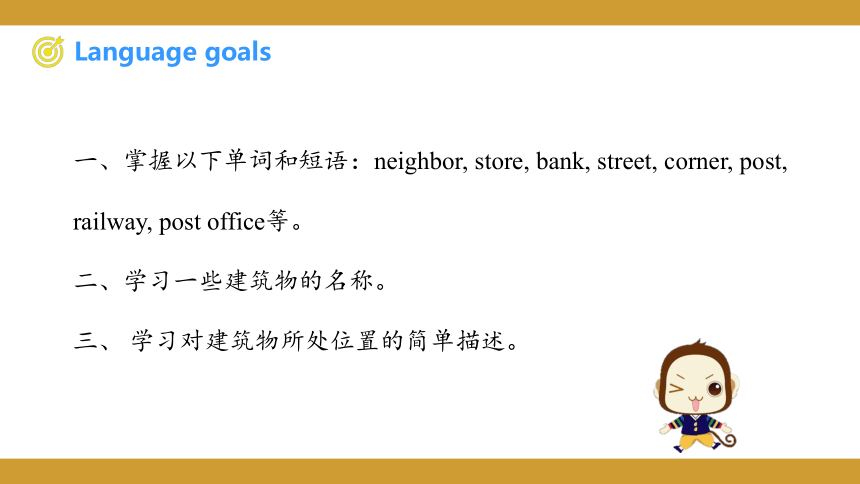 Language goals

一、掌握以下单词和短语：neighbor, store, bank, street, corner, post, railway, post office等。

二、学习一些建筑物的名称。

三、 学习对建筑物所处位置的简单描述。